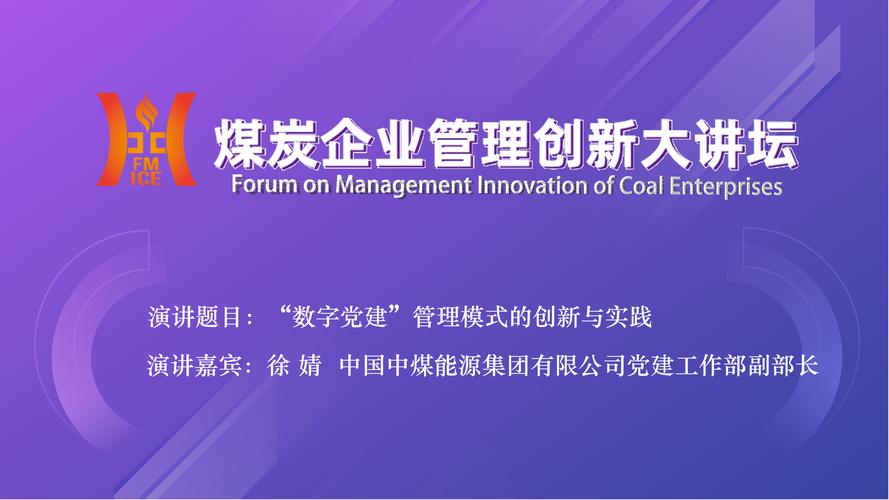 FM
ICE

煤炭企业管理创新大讲坛
Forum on Management Innovation of Coal Enterprises

演讲题目：“数字党建”管理模式的创新与实践

演讲嘉宾：徐 婧  中国中煤能源集团有限公司党建工作部副部长